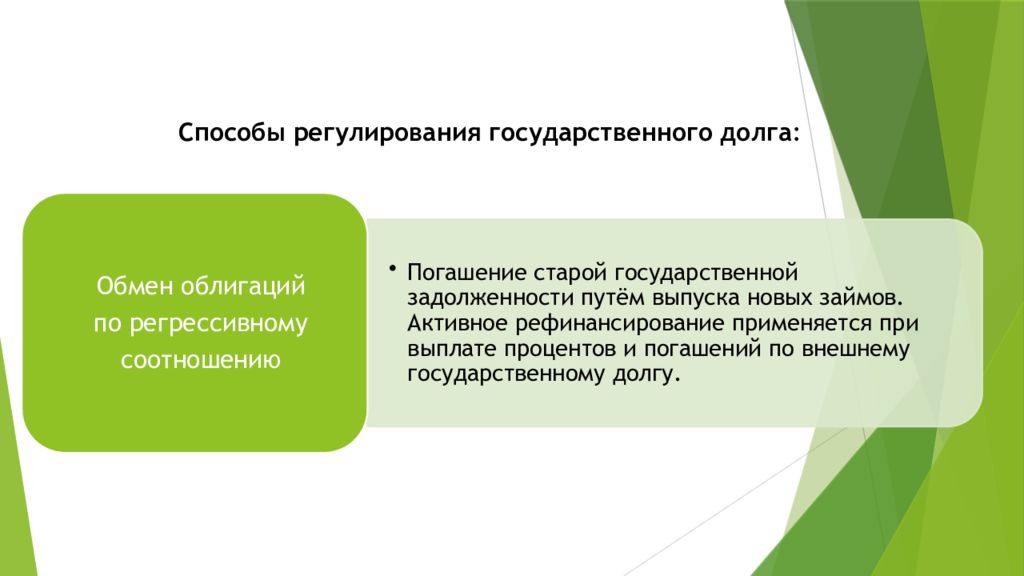 Способы регулирования государственного долга:

Обмен облигаций по регрессивному соотношению

• Погашение старой государственной задолженности путём выпуска новых займов. Активное рефинансирование применяется при выплате процентов и погашений по внешнему государственному долгу.